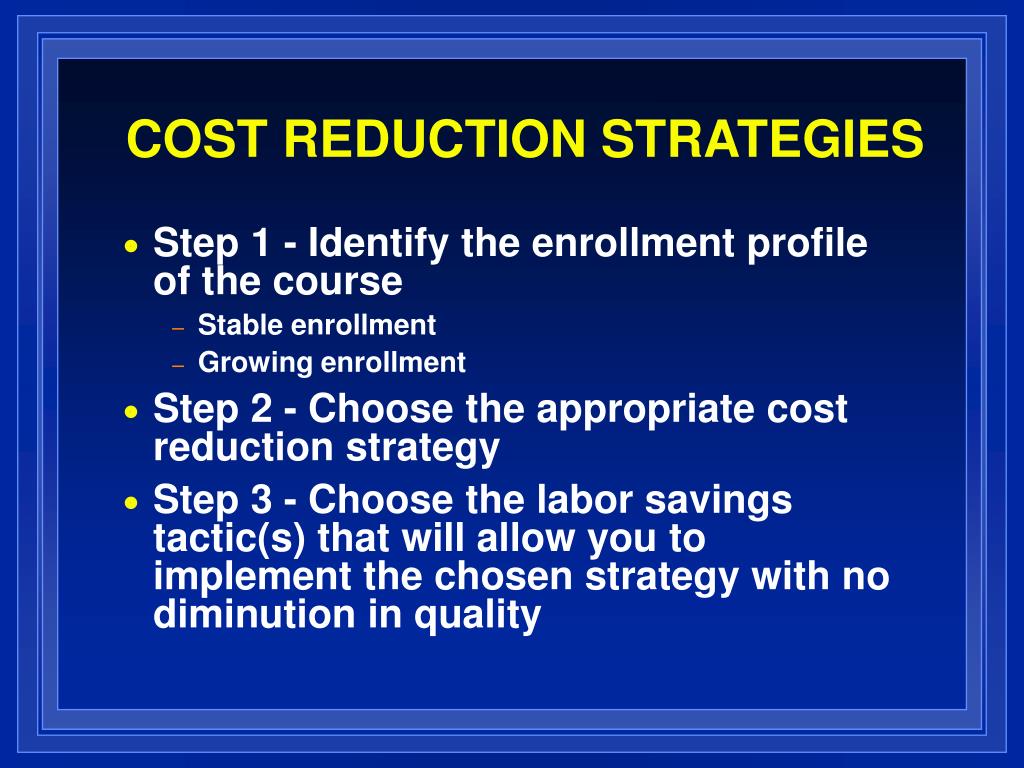 COST REDUCTION STRATEGIES

• Step 1 - Identify the enrollment profile of the course
– Stable enrollment
– Growing enrollment
• Step 2 - Choose the appropriate cost reduction strategy
• Step 3 - Choose the labor savings tactic(s) that will allow you to implement the chosen strategy with no diminution in quality